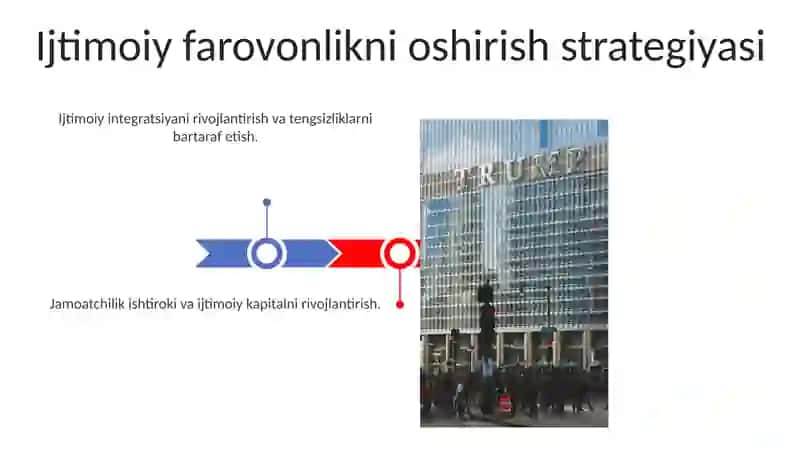 Ijtimoiy farovonlikni oshirish strategiyasi

Ijtimoiy integratsiyani rivojlantirish va tengsizliklarni bartaraf etish.

Jamoatchilik ishtiroki va ijtimoiy kapitalni rivojlantirish.

TRUMP